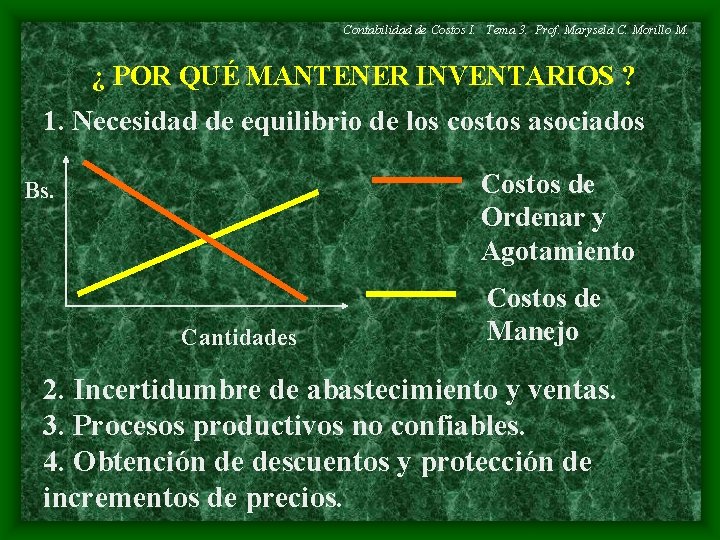 Contabilidad de Costos I. Tema 3. Prof. Marysela C. Morillo M.

¿ POR QUÉ MANTENER INVENTARIOS ?

1. Necesidad de equilibrio de los costos asociados

Bs.

Cantidades

Costos de Ordenar y Agotamiento

Costos de Manejo

2. Incertidumbre de abastecimiento y ventas.
3. Procesos productivos no confiables.
4. Obtención de descuentos y protección de incrementos de precios.